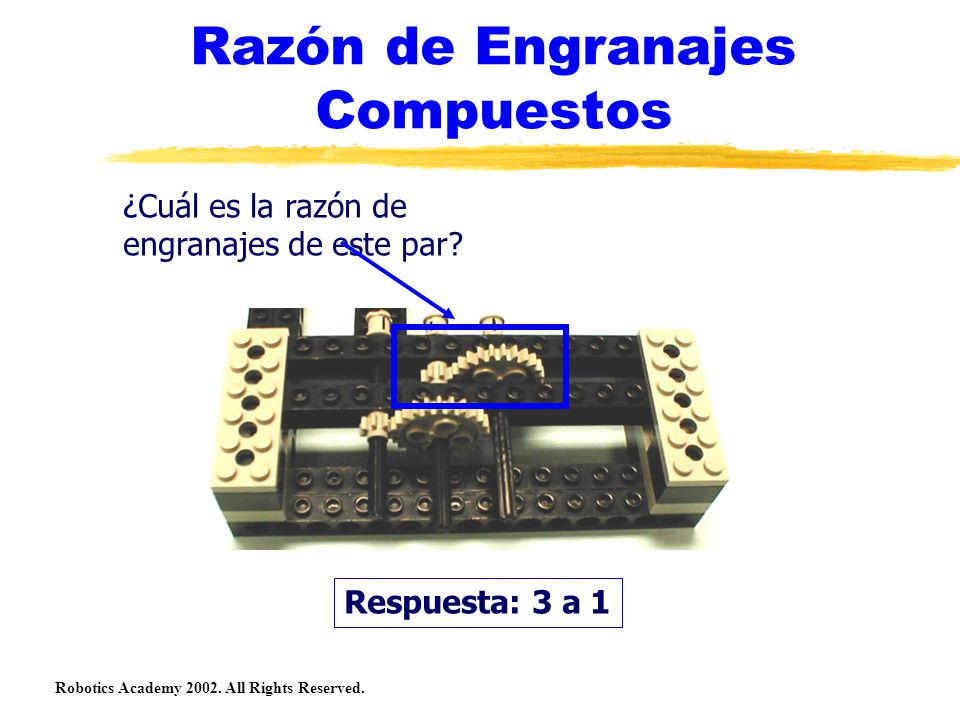 Razón de Engranajes Compuestos

¿Cuál es la razón de engranajes de este par?

Respuesta: 3 a 1

Robotics Academy 2002. All Rights Reserved.